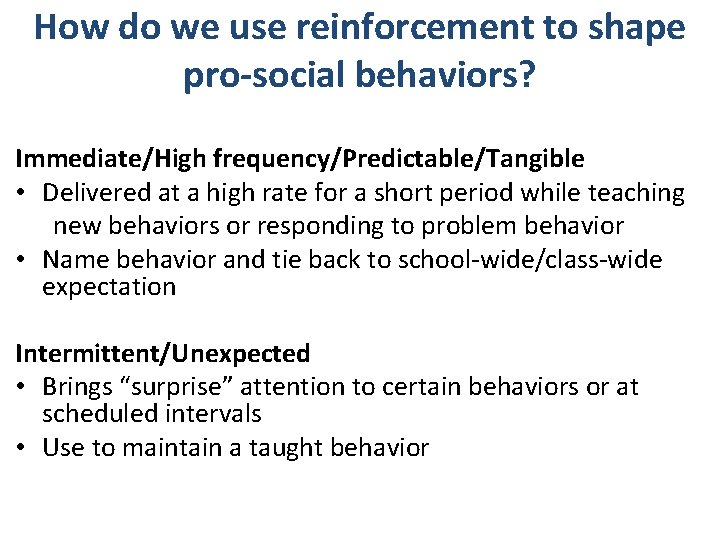 How do we use reinforcement to shape pro-social behaviors?

Immediate/High frequency/Predictable/Tangible
• Delivered at a high rate for a short period while teaching new behaviors or responding to problem behavior
• Name behavior and tie back to school-wide/class-wide expectation

Intermittent/Unexpected
• Brings “surprise” attention to certain behaviors or at scheduled intervals
• Use to maintain a taught behavior